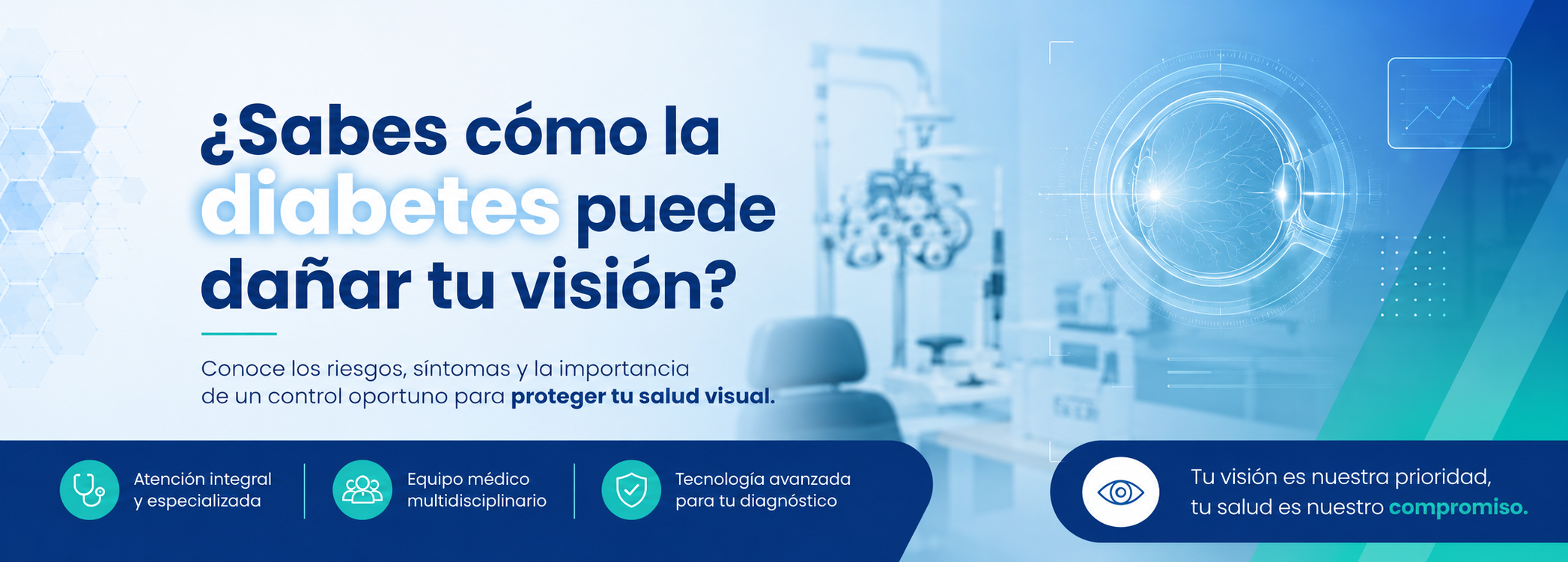 ¿Sabes cómo la diabetes puede dañar tu visión?

Conoce los riesgos, síntomas y la importancia de un control oportuno para proteger tu salud visual.

Atención integral y especializada

Equipo médico multidisciplinario

Tecnología avanzada para tu diagnóstico

Tu visión es nuestra prioridad, tu salud es nuestro compromiso.